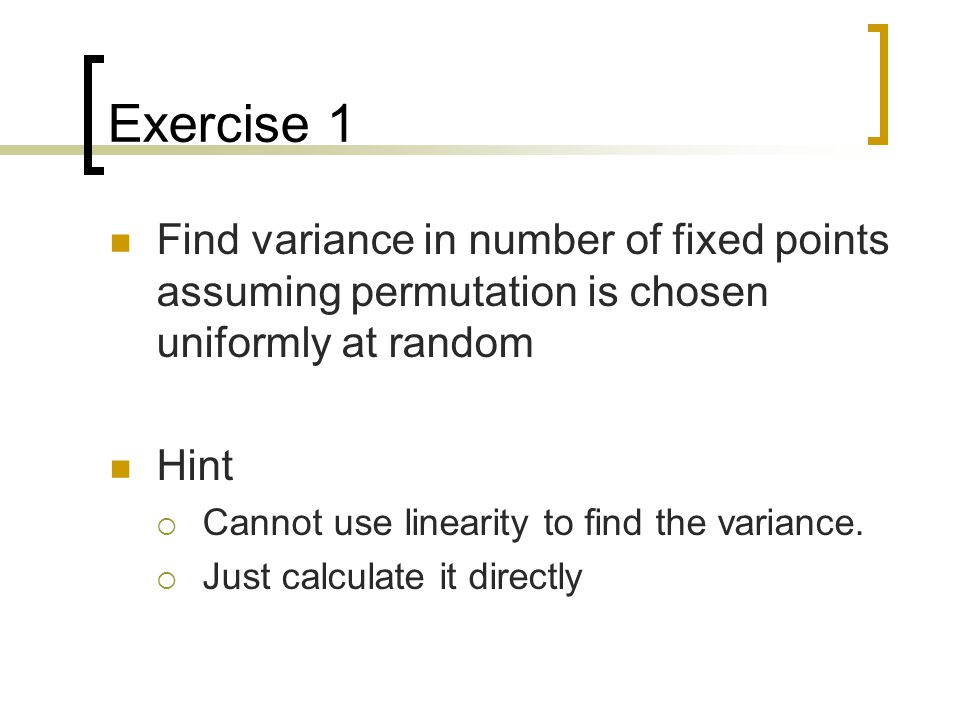 Exercise 1

Find variance in number of fixed points assuming permutation is chosen uniformly at random

Hint

Cannot use linearity to find the variance.

Just calculate it directly